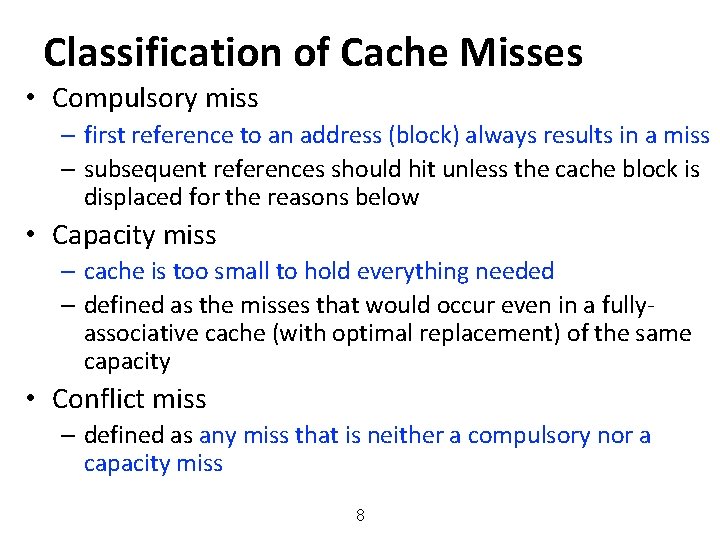 Classification of Cache Misses

• Compulsory miss
– first reference to an address (block) always results in a miss
– subsequent references should hit unless the cache block is displaced for the reasons below

• Capacity miss
– cache is too small to hold everything needed
– defined as the misses that would occur even in a fully-associative cache (with optimal replacement) of the same capacity

• Conflict miss
– defined as any miss that is neither a compulsory nor a capacity miss

8